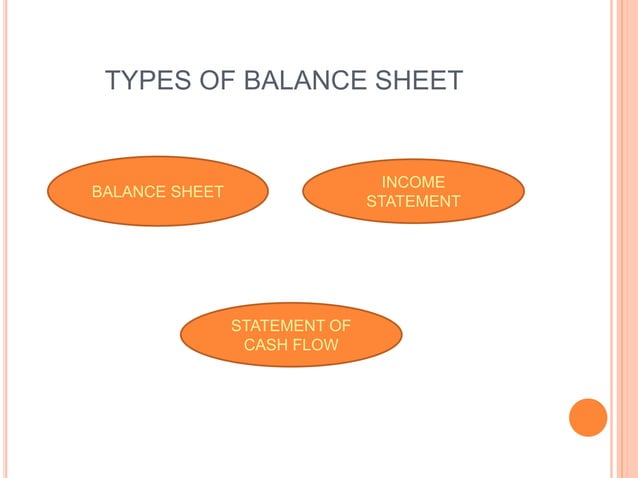 TYPES OF BALANCE SHEET

BALANCE SHEET

INCOME STATEMENT

STATEMENT OF CASH FLOW